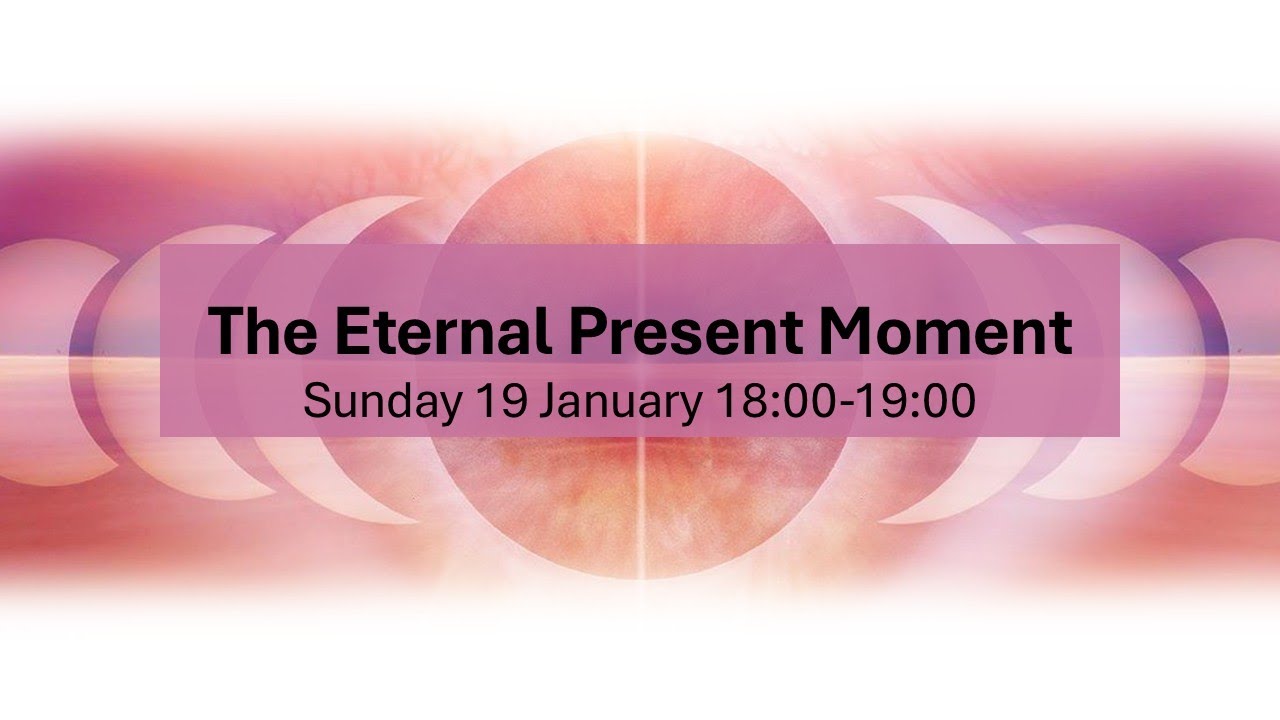 The Eternal Present Moment
Sunday 19 January 18:00-19:00